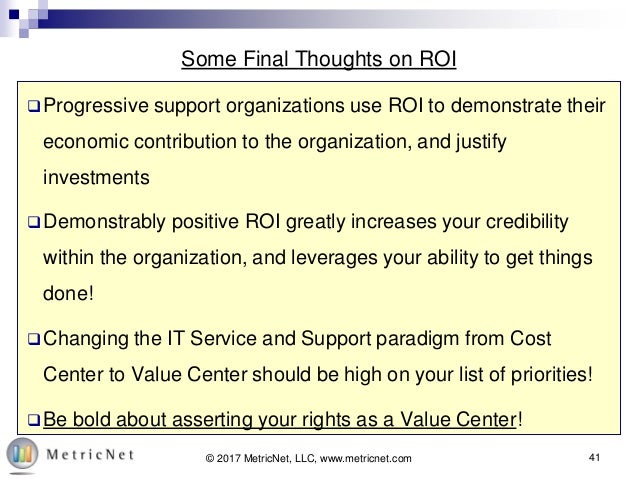 Some Final Thoughts on ROI

❑ Progressive support organizations use ROI to demonstrate their economic contribution to the organization, and justify investments

❑ Demonstrably positive ROI greatly increases your credibility within the organization, and leverages your ability to get things done!

❑ Changing the IT Service and Support paradigm from Cost Center to Value Center should be high on your list of priorities!

❑ Be bold about asserting your rights as a Value Center!

MetricNet

© 2017 MetricNet, LLC, www.metricnet.com

41